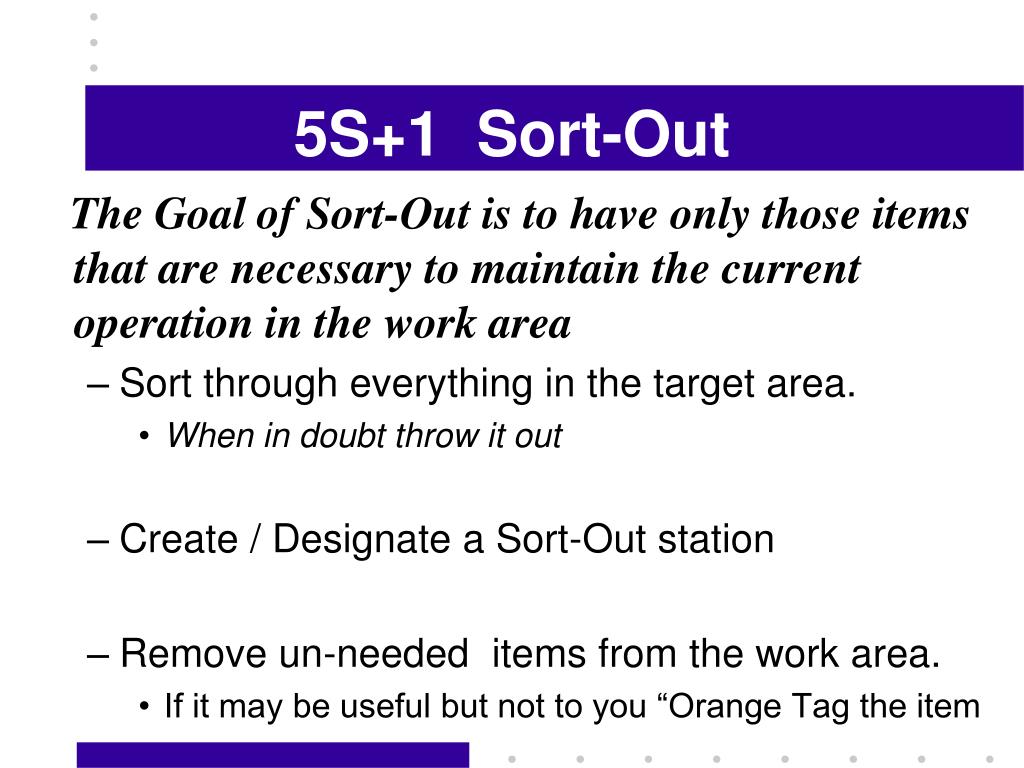 5S+1 Sort-Out

The Goal of Sort-Out is to have only those items that are necessary to maintain the current operation in the work area

– Sort through everything in the target area.

• When in doubt throw it out

– Create / Designate a Sort-Out station

– Remove un-needed items from the work area.

• If it may be useful but not to you “Orange Tag the item